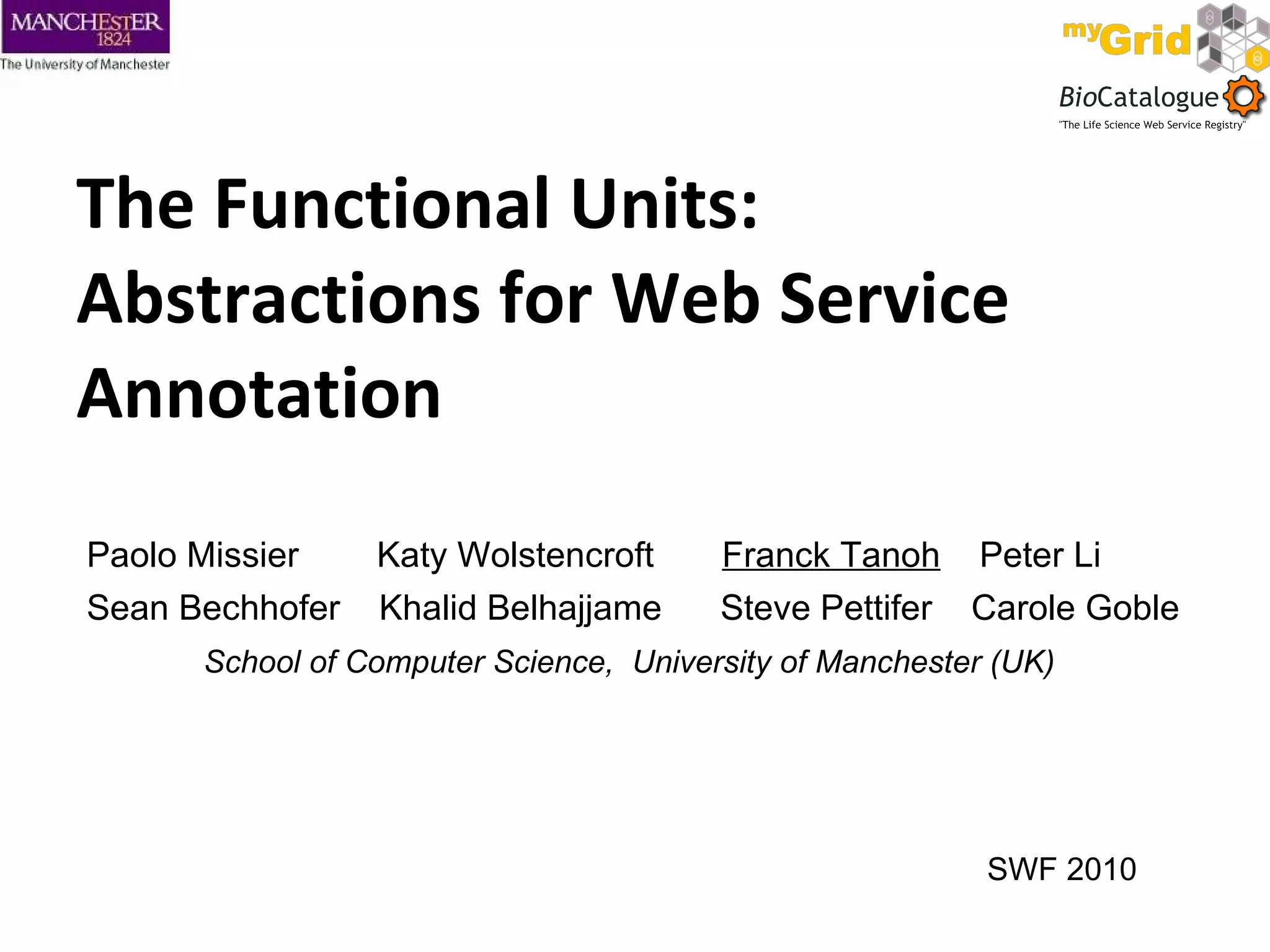 MANCHESTER
1824
The University of Manchester

myGrid

BioCatalogue
"The Life Science Web Service Registry"

The Functional Units: Abstractions for Web Service Annotation

Paolo Missier Katy Wolstencroft Franck Tanoh Peter Li
Sean Bechhofer Khalid Belhajjame Steve Pettifer Carole Goble
School of Computer Science, University of Manchester (UK)

SWF 2010